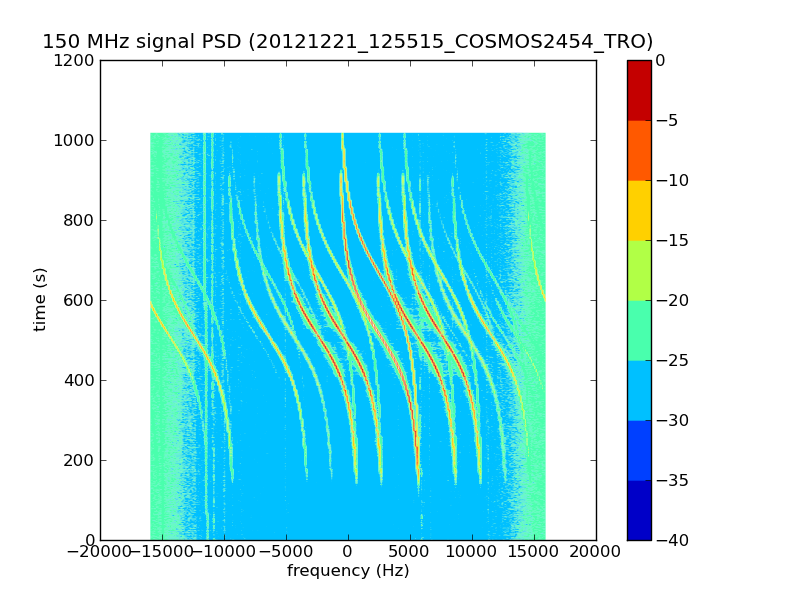 150 MHz signal PSD (20121221_125515_COSMOS2454_TRO)

1200
1000
800
600
400
200
0

time (s)

−20000 −15000 −10000 −5000 0 5000 10000 15000 20000

frequency (Hz)

0
−5
−10
−15
−20
−25
−30
−35
−40